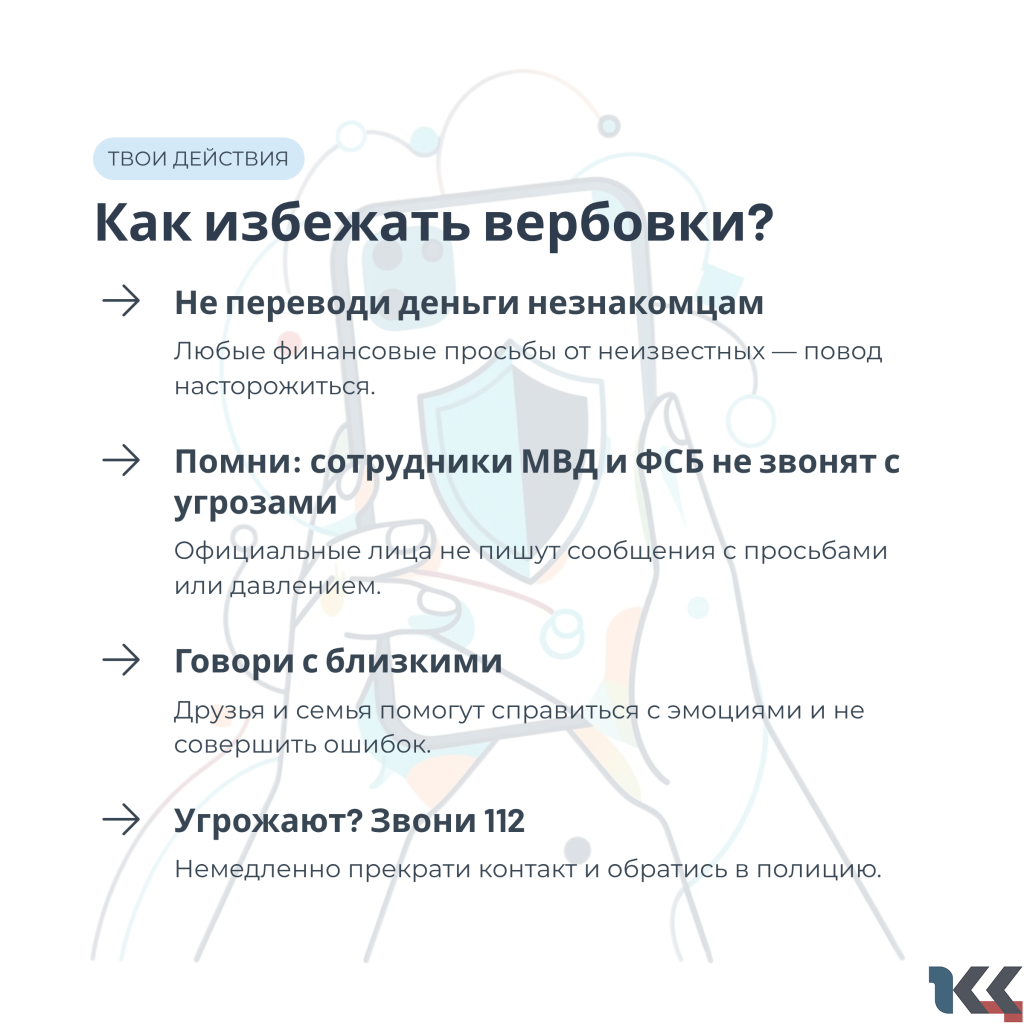 ТВОИ ДЕЙСТВИЯ

Как избежать вербовки?

→ Не переводи деньги незнакомцам

Любые финансовые просьбы от неизвестных — повод насторожиться.

→ Помни: сотрудники МВД и ФСБ не звонят с угрозами

Официальные лица не пишут сообщения с просьбами или давлением.

→ Говори с близкими

Друзья и семья помогут справиться с эмоциями и не совершить ошибок.

→ Угрожают? Звони 112

Немедленно прекрати контакт и обратись в полицию.